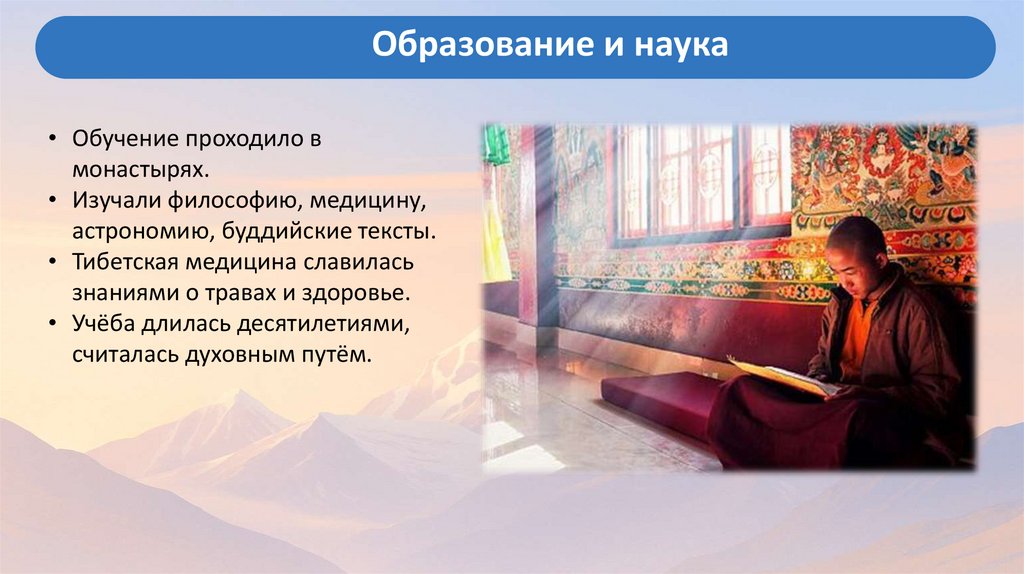 Образование и наука

• Обучение проходило в монастырях.
• Изучали философию, медицину, астрономию, буддийские тексты.
• Тибетская медицина славилась знаниями о травах и здоровье.
• Учёба длилась десятилетиями, считалась духовным путём.